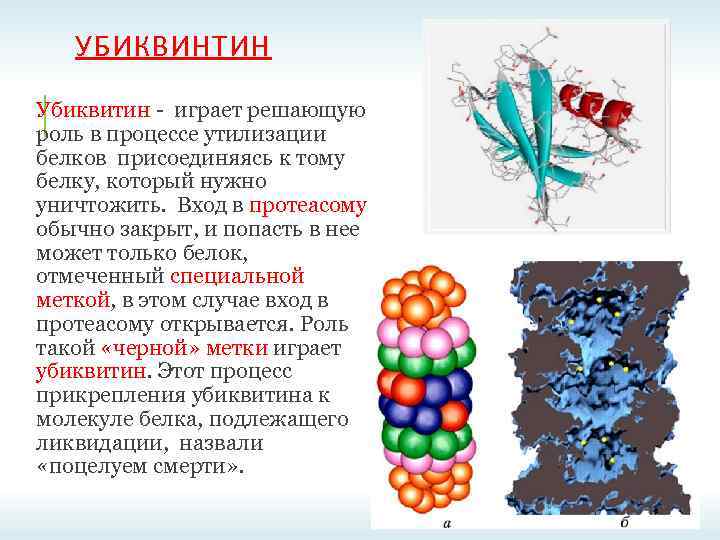 УБИКВИНТИН

Убиквитин - играет решающую роль в процессе утилизации белков присоединяясь к тому белку, который нужно уничтожить. Вход в протеасому обычно закрыт, и попасть в нее может только белок, отмеченный специальной меткой, в этом случае вход в протеасому открывается. Роль такой «черной» метки играет убиквитин. Этот процесс прикрепления убиквитина к молекуле белка, подлежащего ликвидации, назвали «поцелуем смерти».

а

б